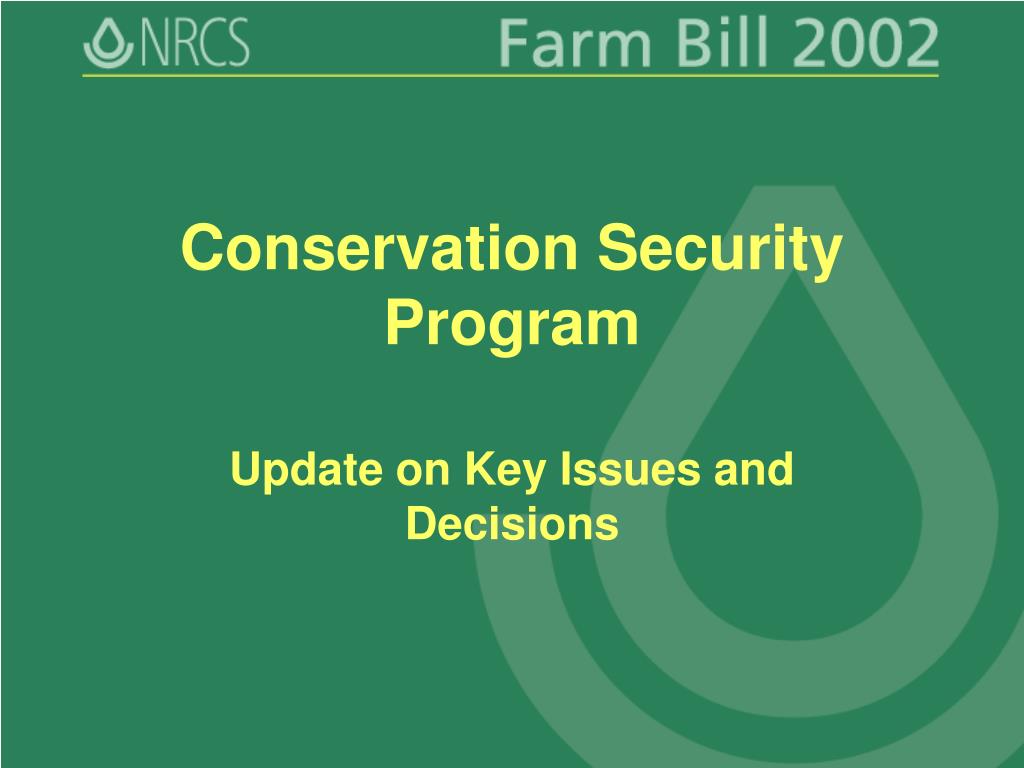 NRCS

Farm Bill 2002

Conservation Security Program

Update on Key Issues and Decisions